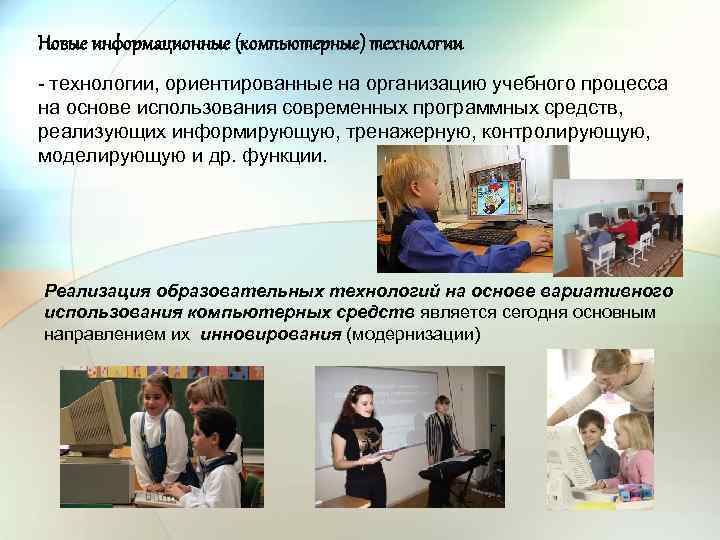 Новые информационные (компьютерные) технологии

- технологии, ориентированные на организацию учебного процесса на основе использования современных программных средств, реализующих информирующую, тренажерную, контролирующую, моделирующую и др. функции.

Реализация образовательных технологий на основе вариативного использования компьютерных средств является сегодня основным направлением их инновирования (модернизации)